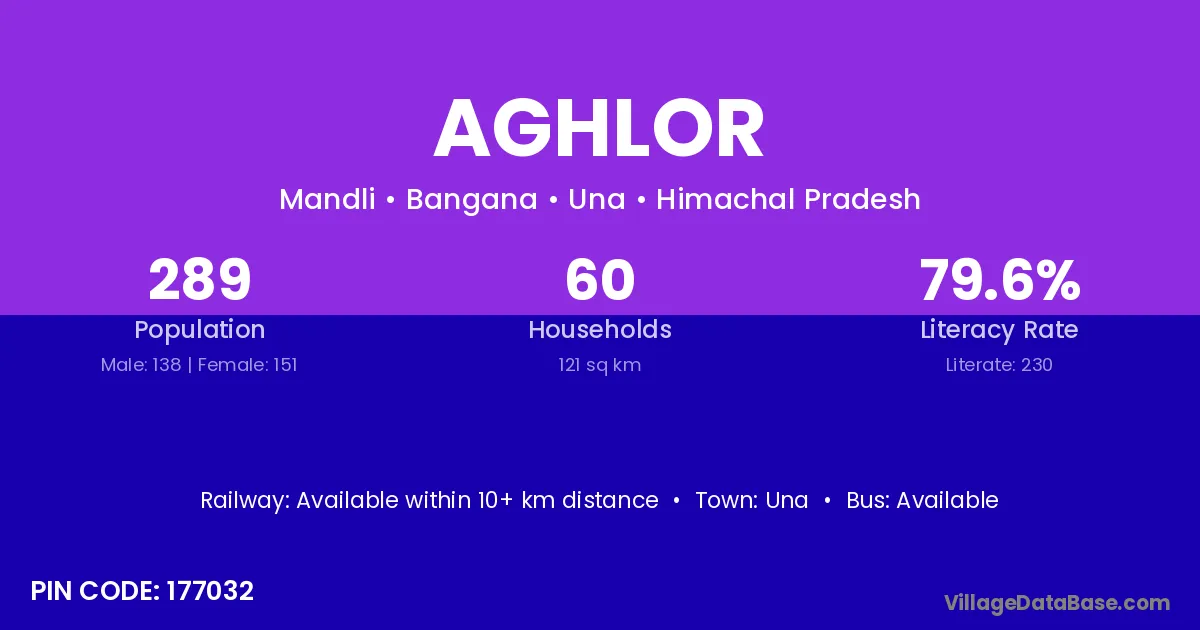 AGHLOR

Mandli • Bangana • Una • Himachal Pradesh

289
Population
Male: 138 | Female: 151

60
Households
121 sq km

79.6%
Literacy Rate
Literate: 230

Railway: Available within 10+ km distance • Town: Una • Bus: Available

PIN CODE: 177032

VillageDataBase.com